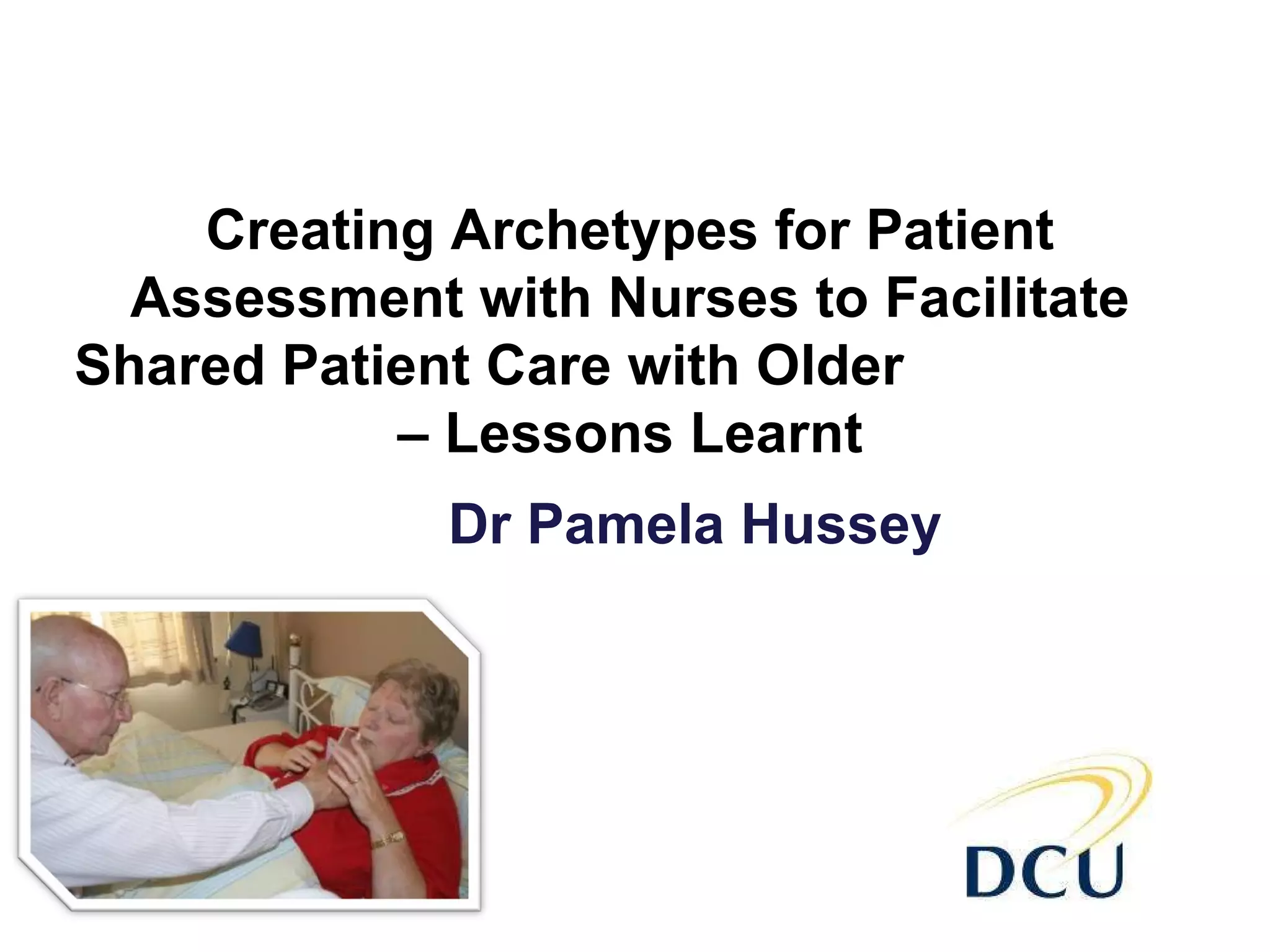 Creating Archetypes for Patient Assessment with Nurses to Facilitate Shared Patient Care with Older – Lessons Learnt

Dr Pamela Hussey

DCU